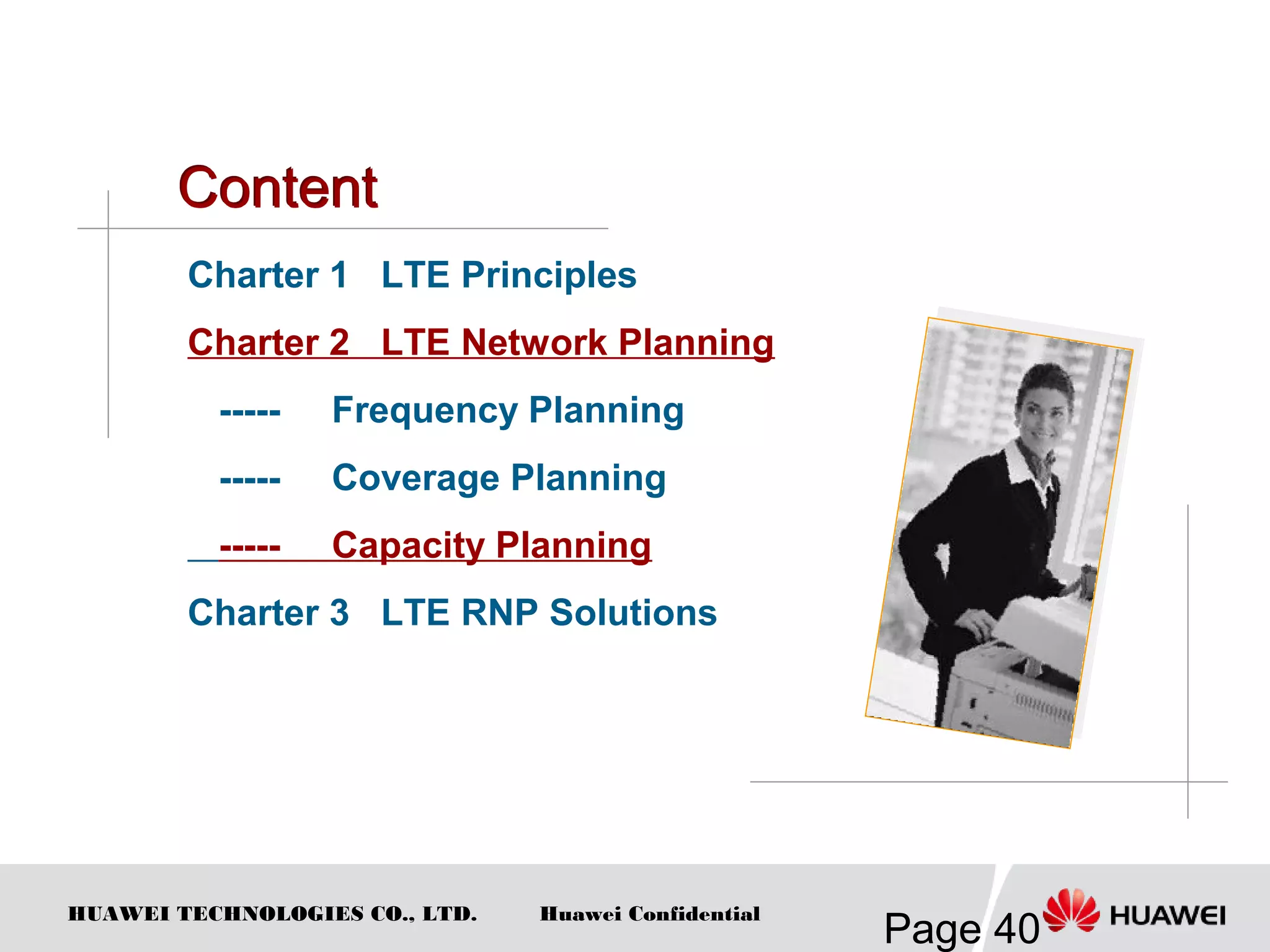 Content

Charter 1 LTE Principles

Charter 2 LTE Network Planning

----- Frequency Planning

----- Coverage Planning

----- Capacity Planning

Charter 3 LTE RNP Solutions

HUAWEI TECHNOLOGIES CO., LTD. Huawei Confidential

Page 40

HUAWEI